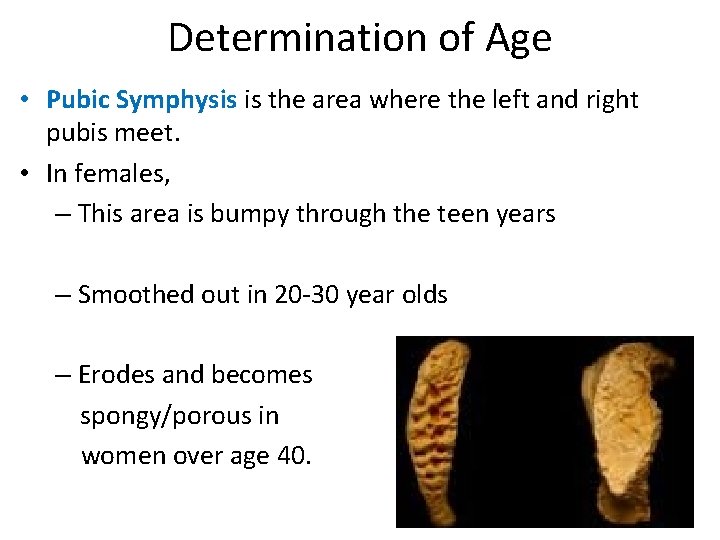 Determination of Age

• Pubic Symphysis is the area where the left and right pubis meet.

• In females,

– This area is bumpy through the teen years

– Smoothed out in 20-30 year olds

– Erodes and becomes spongy/porous in women over age 40.